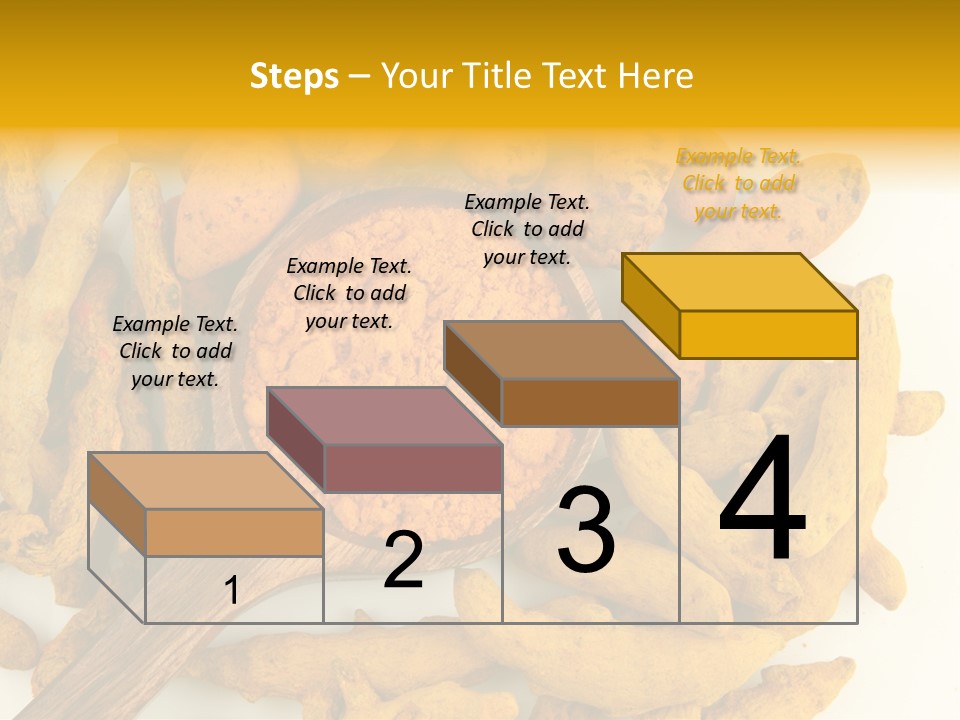 Steps – Your Title Text Here

Example Text. Click to add your text.

Example Text. Click to add your text.

Example Text. Click to add your text.

Example Text. Click to add your text.

1

2

3

4